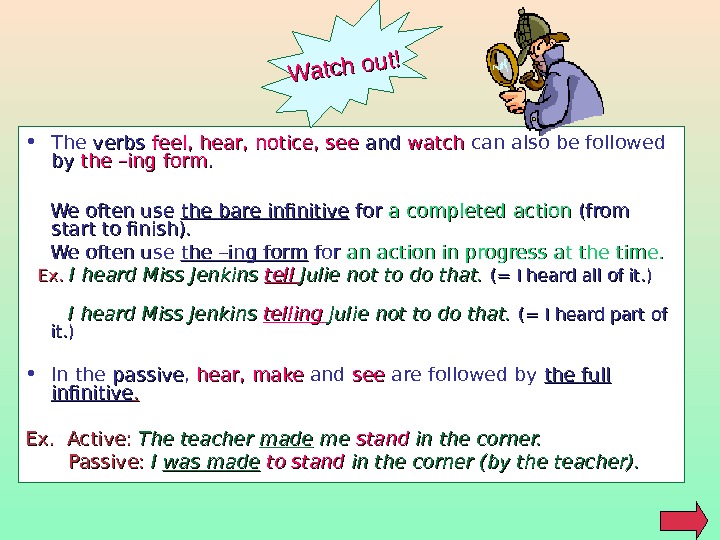 Watch out!

• The verbs feel, hear, notice, see and watch can also be followed by the –ing form.

We often use the bare infinitive for a completed action (from start to finish).

We often use the –ing form for an action in progress at the time.

Ex. I heard Miss Jenkins tell Julie not to do that. (= I heard all of it.)

I heard Miss Jenkins telling Julie not to do that. (= I heard part of it.)

• In the passive, hear, make and see are followed by the full infinitive.

Ex. Active: The teacher made me stand in the corner.

Passive: I was made to stand in the corner (by the teacher).